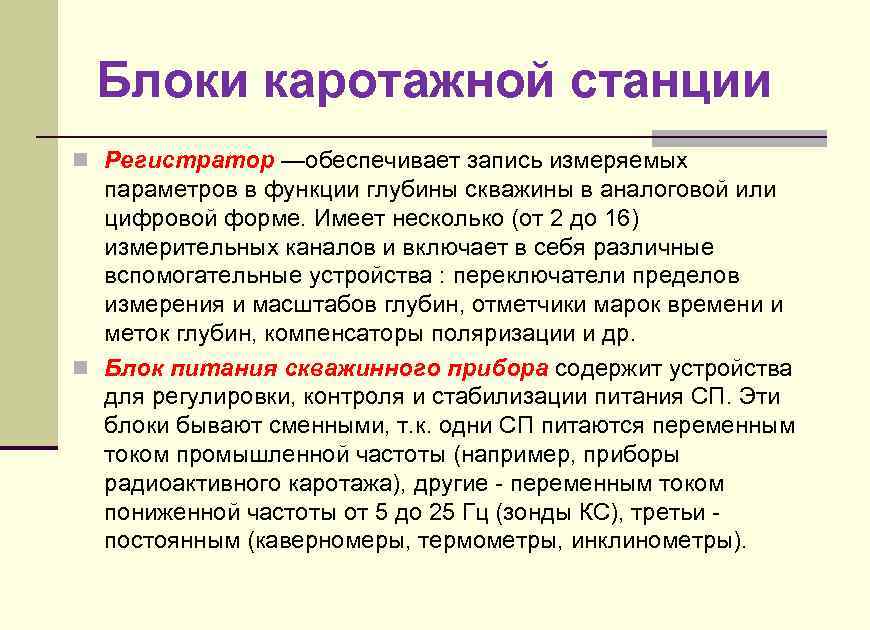 Блоки каротажной станции

Регистратор —обеспечивает запись измеряемых параметров в функции глубины скважины в аналоговой или цифровой форме. Имеет несколько (от 2 до 16) измерительных каналов и включает в себя различные вспомогательные устройства : переключатели пределов измерения и масштабов глубин, отметчики марок времени и меток глубин, компенсаторы поляризации и др.

Блок питания скважинного прибора содержит устройства для регулировки, контроля и стабилизации питания СП. Эти блоки бывают сменными, т.к. одни СП питаются переменным током промышленной частоты (например, приборы радиоактивного каротажа), другие - переменным током пониженной частоты от 5 до 25 Гц (зонды КС), третьи - постоянным (каверномеры, термометры, инклинометры).